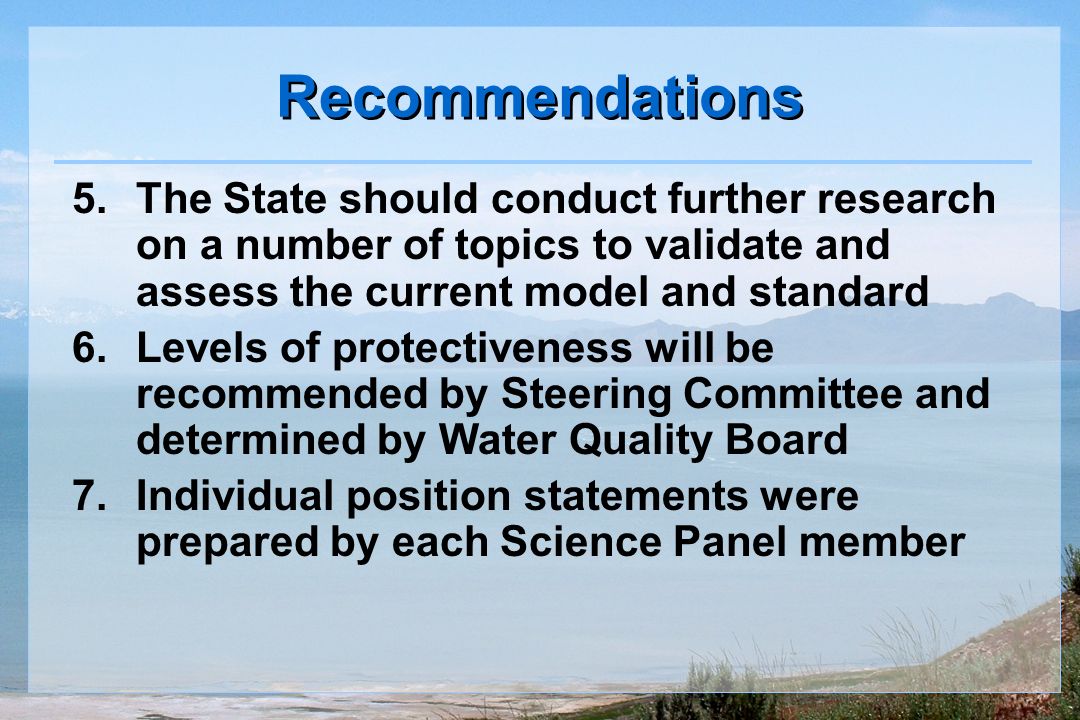 Recommendations

5. The State should conduct further research on a number of topics to validate and assess the current model and standard

6. Levels of protectiveness will be recommended by Steering Committee and determined by Water Quality Board

7. Individual position statements were prepared by each Science Panel member